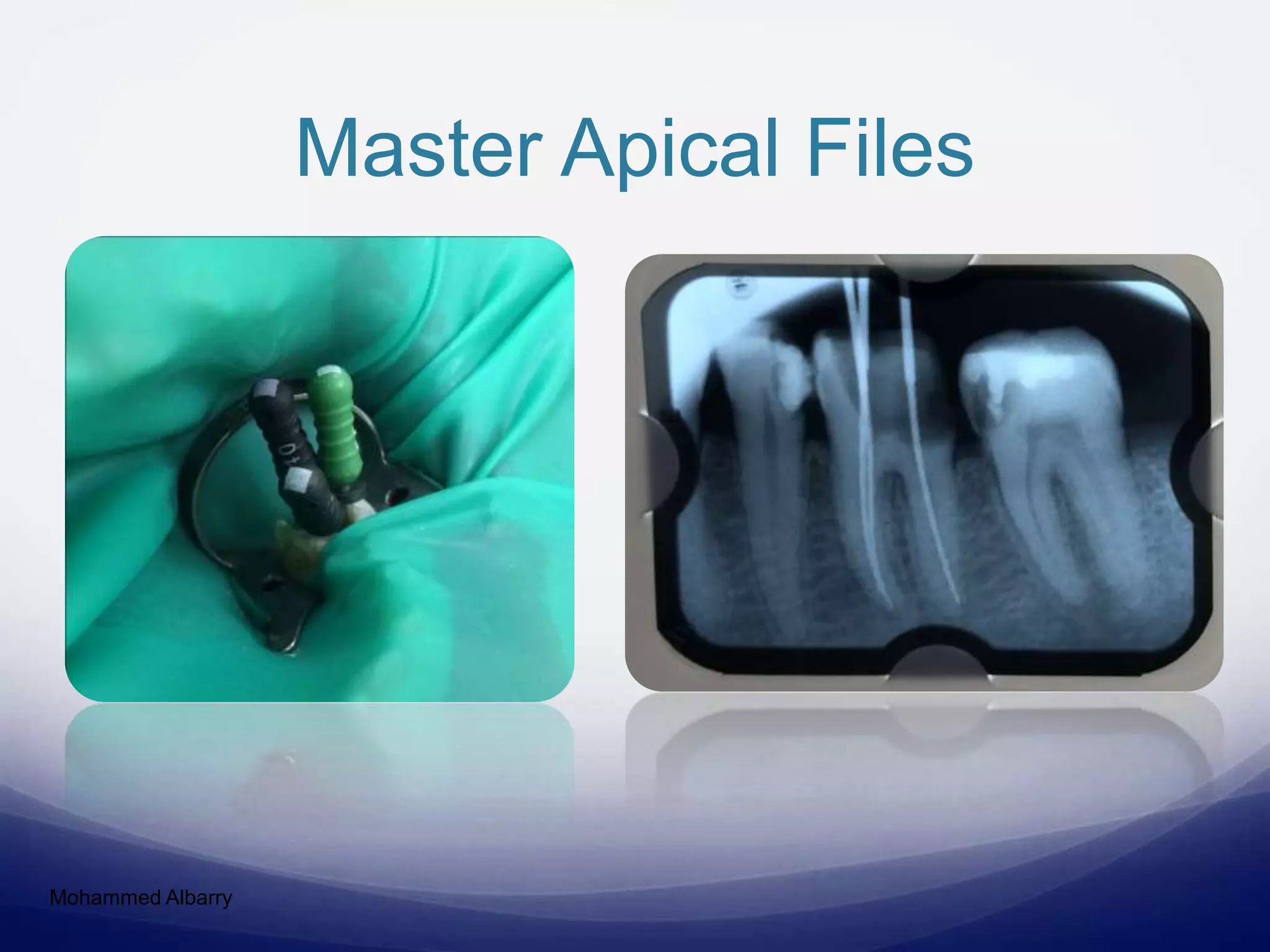 Master Apical Files

40

Mohammed Albarry